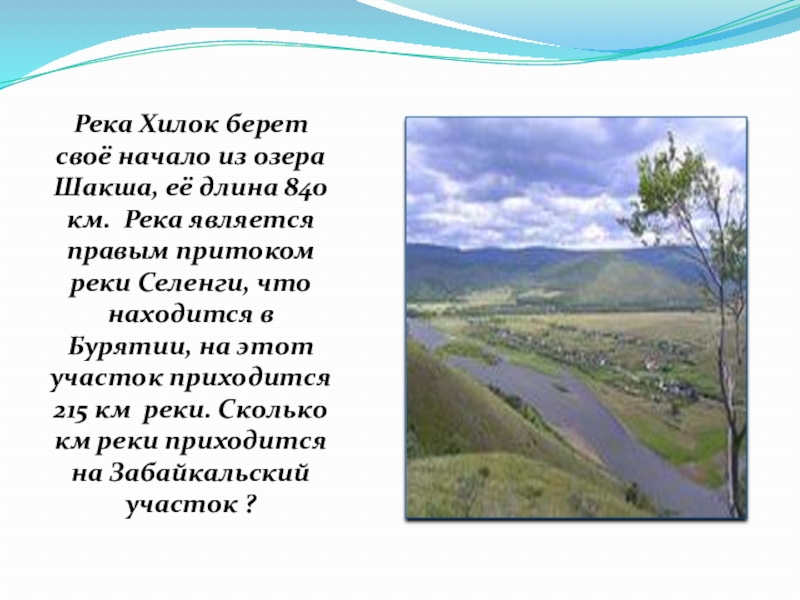 Река Хилок берет своё начало из озера Шакша, её длина 840 км. Река является правым притоком реки Селенги, что находится в Бурятии, на этот участок приходится 215 км реки. Сколько км реки приходится на Забайкальский участок ?